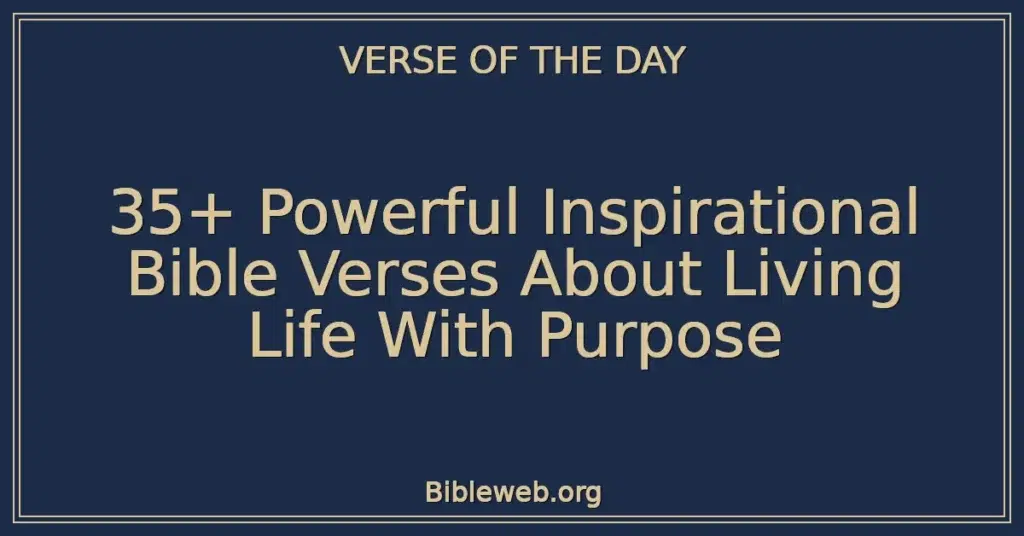 VERSE OF THE DAY

35+ Powerful Inspirational Bible Verses About Living Life With Purpose

Bibleweb.org